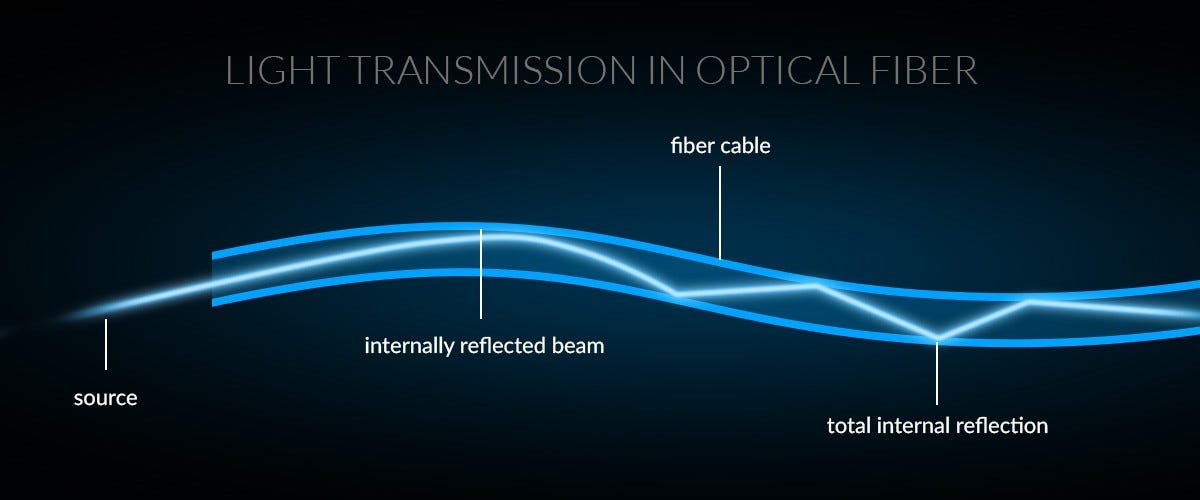 LIGHT TRANSMISSION IN OPTICAL FIBER

fiber cable

internally reflected beam

source

total internal reflection